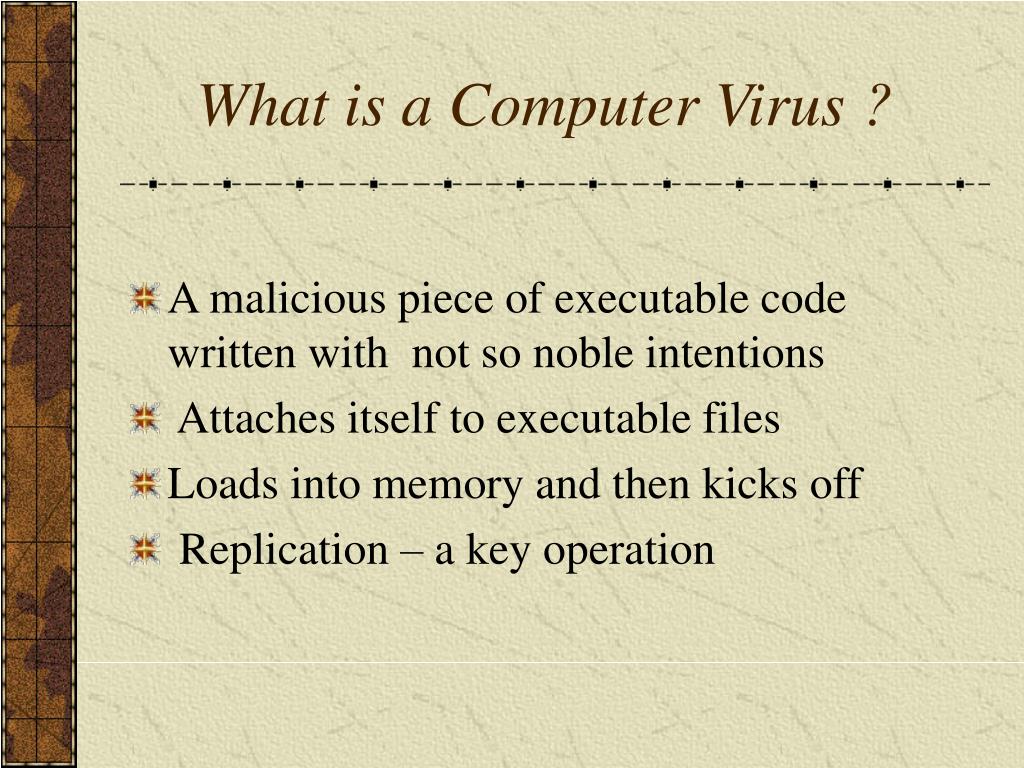 What is a Computer Virus ?

A malicious piece of executable code written with not so noble intentions

Attaches itself to executable files

Loads into memory and then kicks off

Replication – a key operation